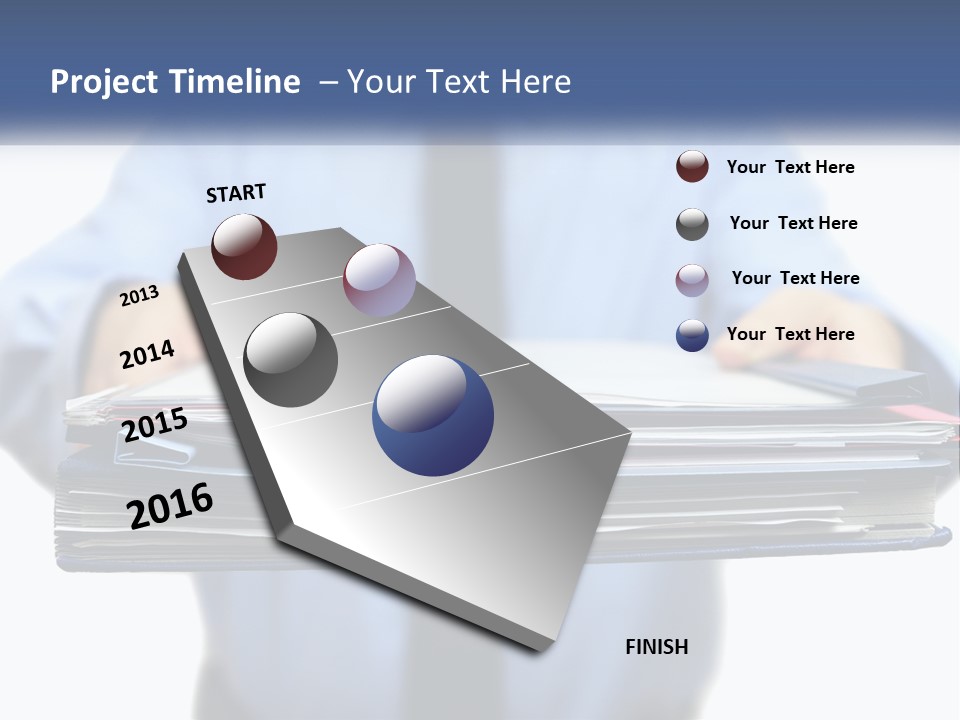 Project Timeline – Your Text Here

START

2013

2014

2015

2016

FINISH

Your Text Here

Your Text Here

Your Text Here

Your Text Here